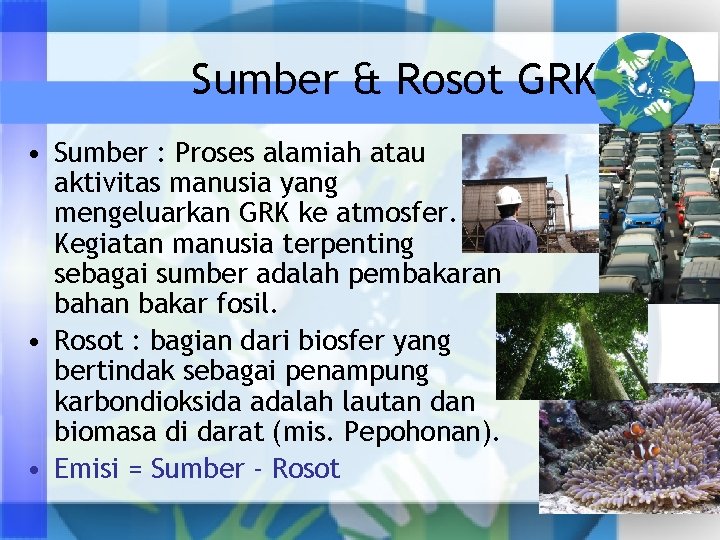 Sumber & Rosot GRK

• Sumber : Proses alamiah atau aktivitas manusia yang mengeluarkan GRK ke atmosfer. Kegiatan manusia terpenting sebagai sumber adalah pembakaran bahan bakar fosil.
• Rosot : bagian dari biosfer yang bertindak sebagai penampung karbondioksida adalah lautan dan biomasa di darat (mis. Pepohonan).
• Emisi = Sumber - Rosot